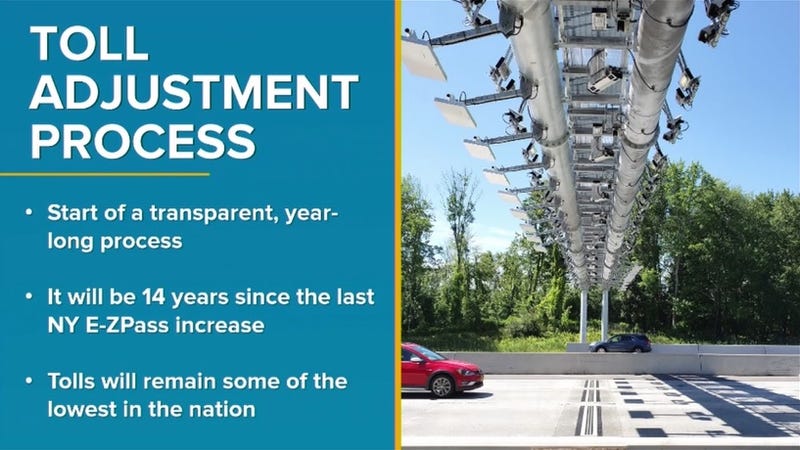 TOLL ADJUSTMENT PROCESS

• Start of a transparent, year-long process

• It will be 14 years since the last NY E-ZPass increase

• Tolls will remain some of the lowest in the nation